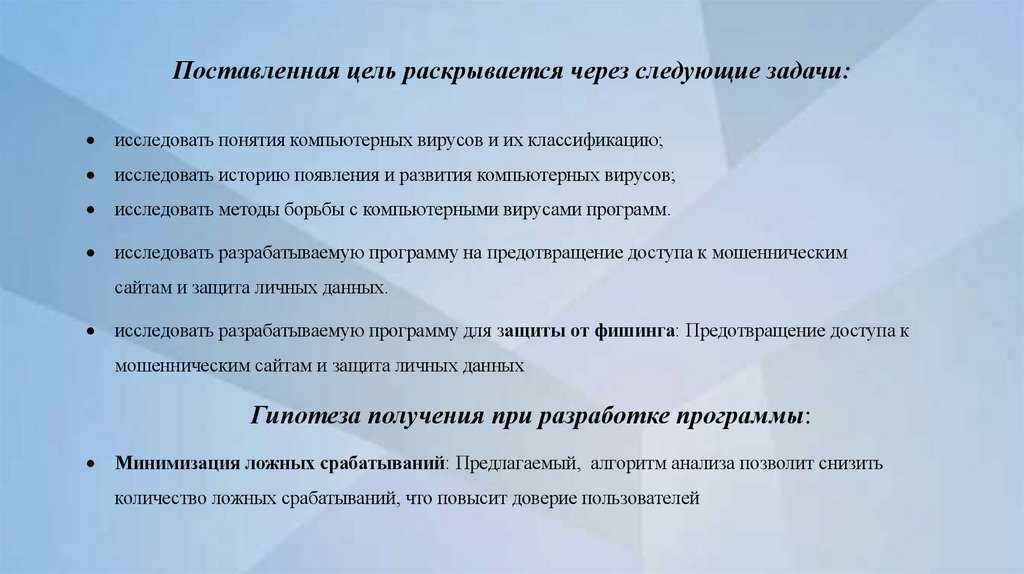 Поставленная цель раскрывается через следующие задачи:

• исследовать понятия компьютерных вирусов и их классификацию;
• исследовать историю появления и развития компьютерных вирусов;
• исследовать методы борьбы с компьютерными вирусами программ.
• исследовать разрабатываемую программу на предотвращение доступа к мошенническим сайтам и защита личных данных.
• исследовать разрабатываемую программу для защиты от фишинга: Предотвращение доступа к мошенническим сайтам и защита личных данных

Гипотеза получения при разработке программы:

• Минимизация ложных срабатываний: Предлагаемый, алгоритм анализа позволит снизить количество ложных срабатываний, что повысит доверие пользователей